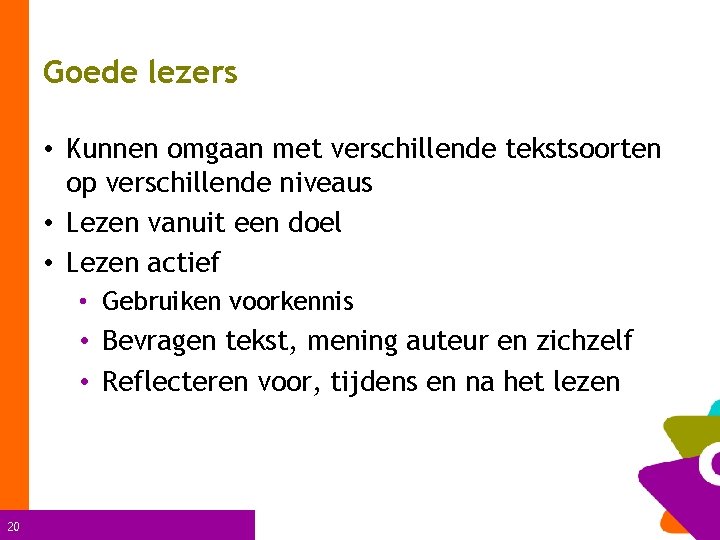 Goede lezers

• Kunnen omgaan met verschillende tekstsoorten op verschillende niveaus
• Lezen vanuit een doel
• Lezen actief
  • Gebruiken voorkennis
  • Bevragen tekst, mening auteur en zichzelf
  • Reflecteren voor, tijdens en na het lezen

20